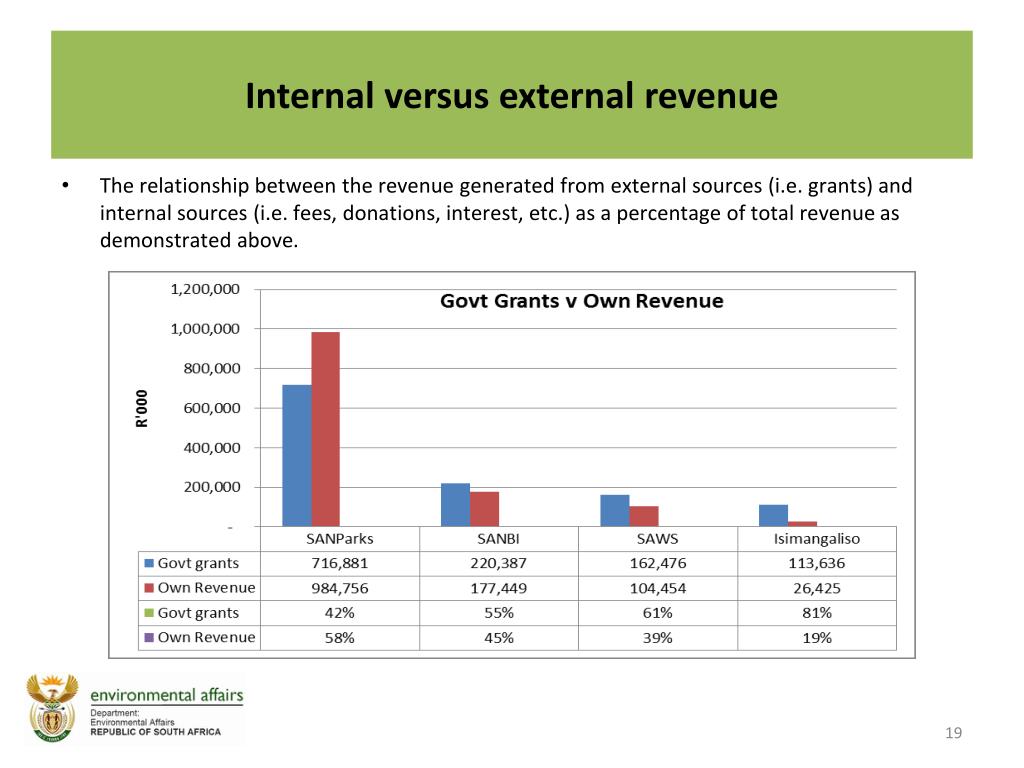 Internal versus external revenue

• The relationship between the revenue generated from external sources (i.e. grants) and internal sources (i.e. fees, donations, interest, etc.) as a percentage of total revenue as demonstrated above.

Govt Grants v Own Revenue

R'000

1,200,000
1,000,000
800,000
600,000
400,000
200,000
-

| | SANParks | SANBI | SAWS | Isimangaliso |
|---|---|---|---|---|
| Govt grants | 716,881 | 220,387 | 162,476 | 113,636 |
| Own Revenue | 984,756 | 177,449 | 104,454 | 26,425 |
| Govt grants | 42% | 55% | 61% | 81% |
| Own Revenue | 58% | 45% | 39% | 19% |

environmental affairs
Department:
Environmental Affairs
REPUBLIC OF SOUTH AFRICA

19